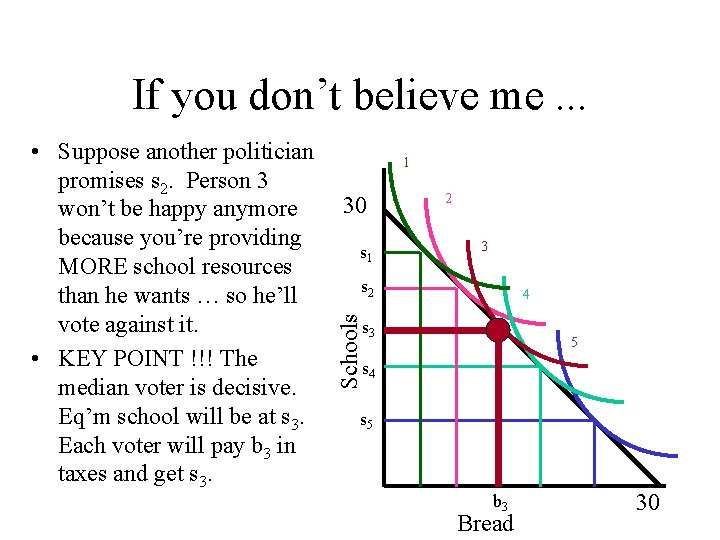 If you don't believe me ...

• Suppose another politician promises $s_2$. Person 3 won't be happy anymore because you're providing MORE school resources than he wants … so he'll vote against it.

• KEY POINT !!! The median voter is decisive. Eq'm school will be at $s_3$. Each voter will pay $b_3$ in taxes and get $s_3$.

1
2
3
4
5
30
$s_1$
$s_2$
$s_3$
$s_4$
$s_5$
Schools
$b_3$
30
Bread